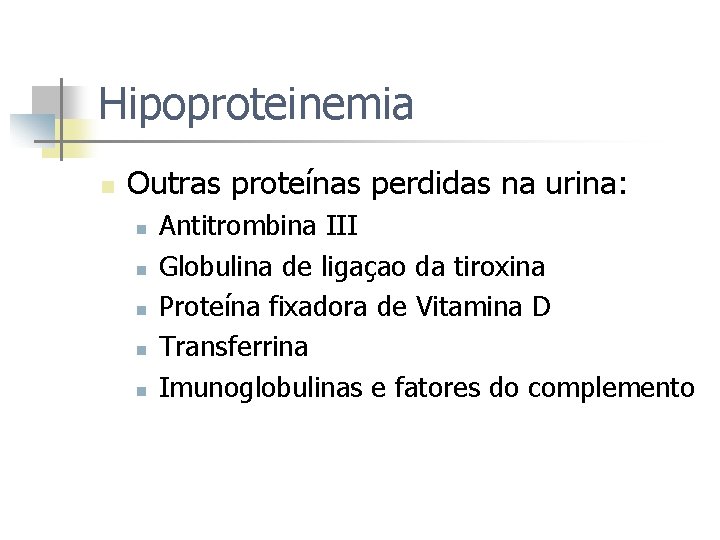 Hipoproteinemia

Outras proteínas perdidas na urina:

Antitrombina III
Globulina de ligaçao da tiroxina
Proteína fixadora de Vitamina D
Transferrina
Imunoglobulinas e fatores do complemento